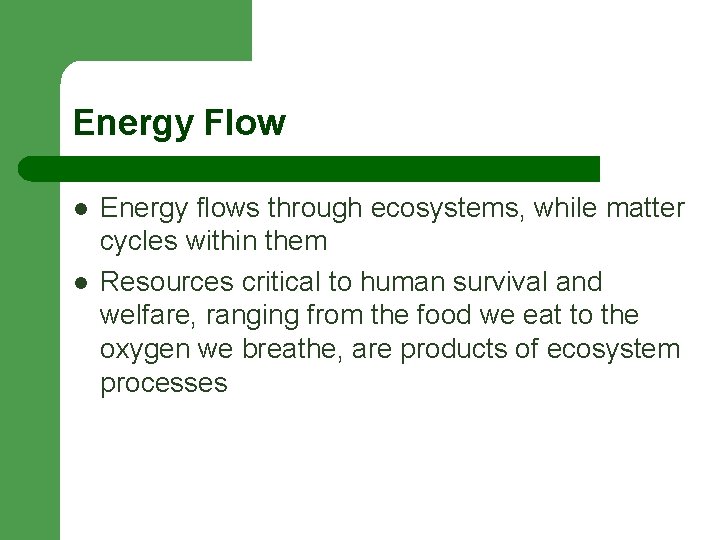 Energy Flow

- Energy flows through ecosystems, while matter cycles within them
- Resources critical to human survival and welfare, ranging from the food we eat to the oxygen we breathe, are products of ecosystem processes